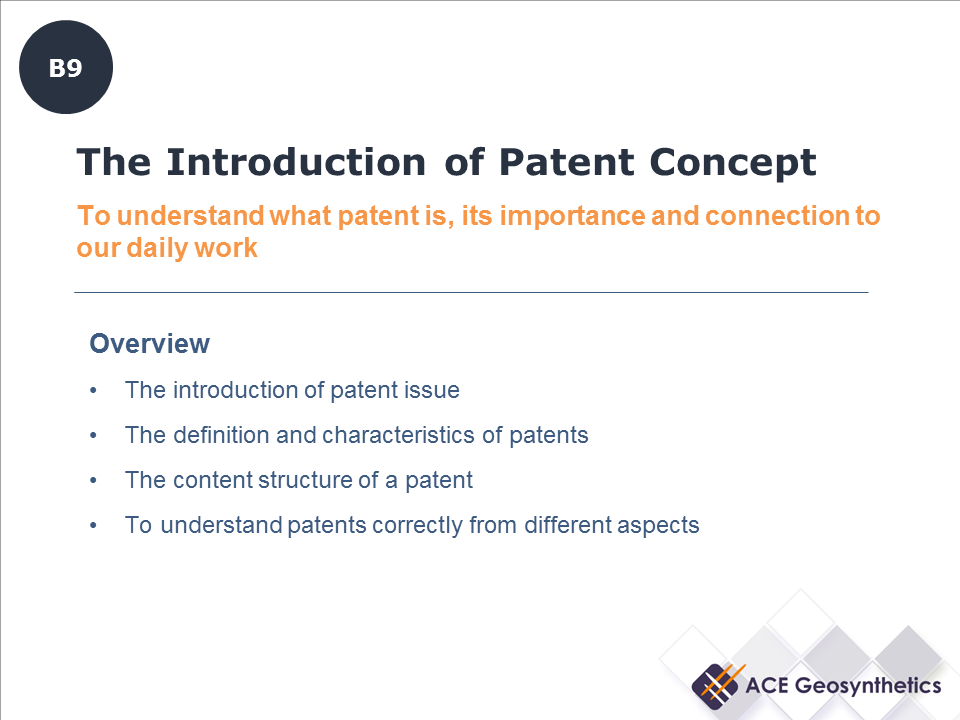 B9

The Introduction of Patent Concept

To understand what patent is, its importance and connection to our daily work

Overview

• The introduction of patent issue
• The definition and characteristics of patents
• The content structure of a patent
• To understand patents correctly from different aspects

ACE Geosynthetics